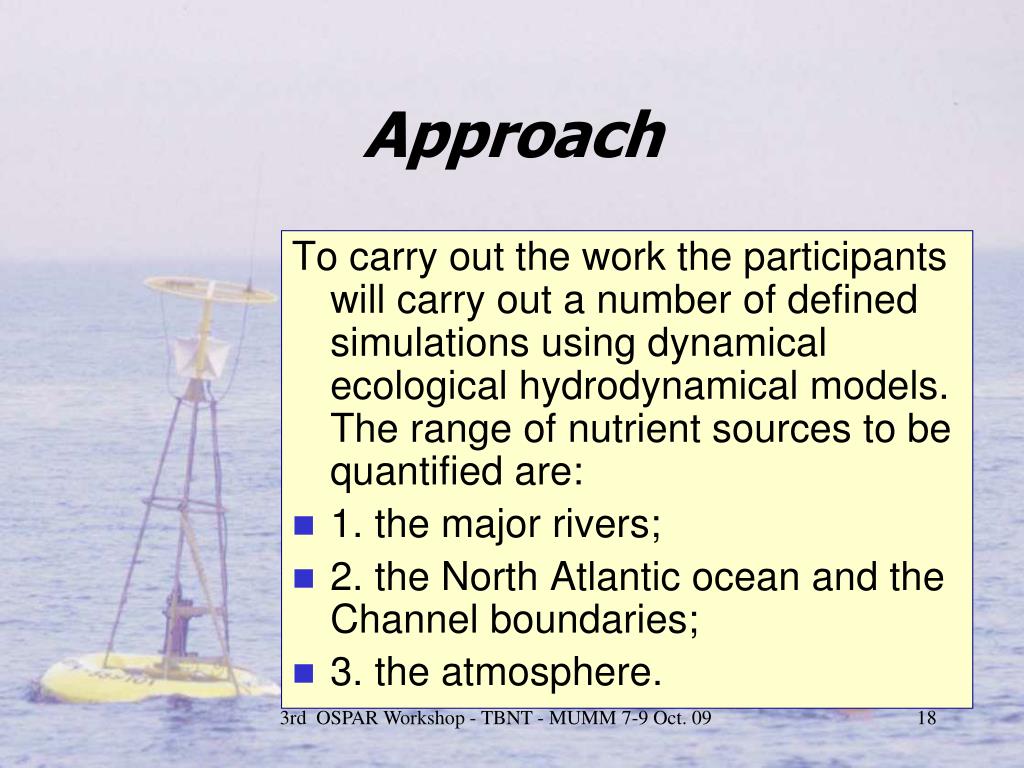 Approach

To carry out the work the participants will carry out a number of defined simulations using dynamical ecological hydrodynamical models. The range of nutrient sources to be quantified are:

- 1. the major rivers;
- 2. the North Atlantic ocean and the Channel boundaries;
- 3. the atmosphere.

3rd OSPAR Workshop - TBNT - MUMM 7-9 Oct. 09

18